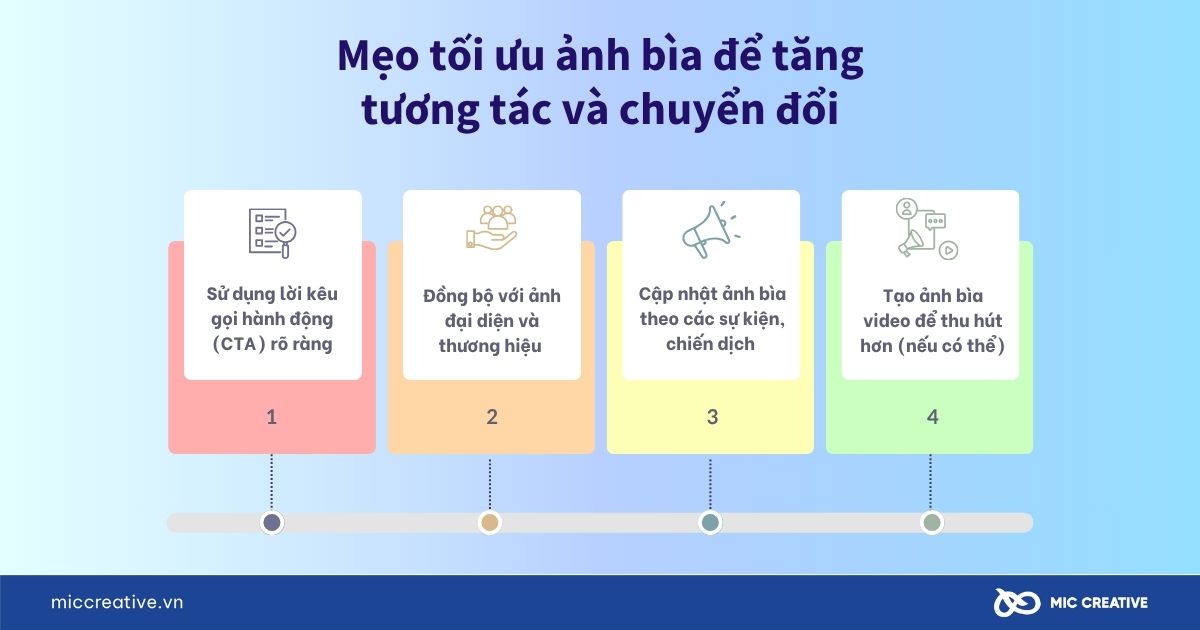 Mẹo tối ưu ảnh bìa để tăng tương tác và chuyển đổi

Sử dụng lời kêu gọi hành động (CTA) rõ ràng

1

Đồng bộ với ảnh đại diện và thương hiệu

2

Cập nhật ảnh bìa theo các sự kiện, chiến dịch

3

Tạo ảnh bìa video để thu hút hơn (nếu có thể)

4

miccreative.vn

MIC CREATIVE